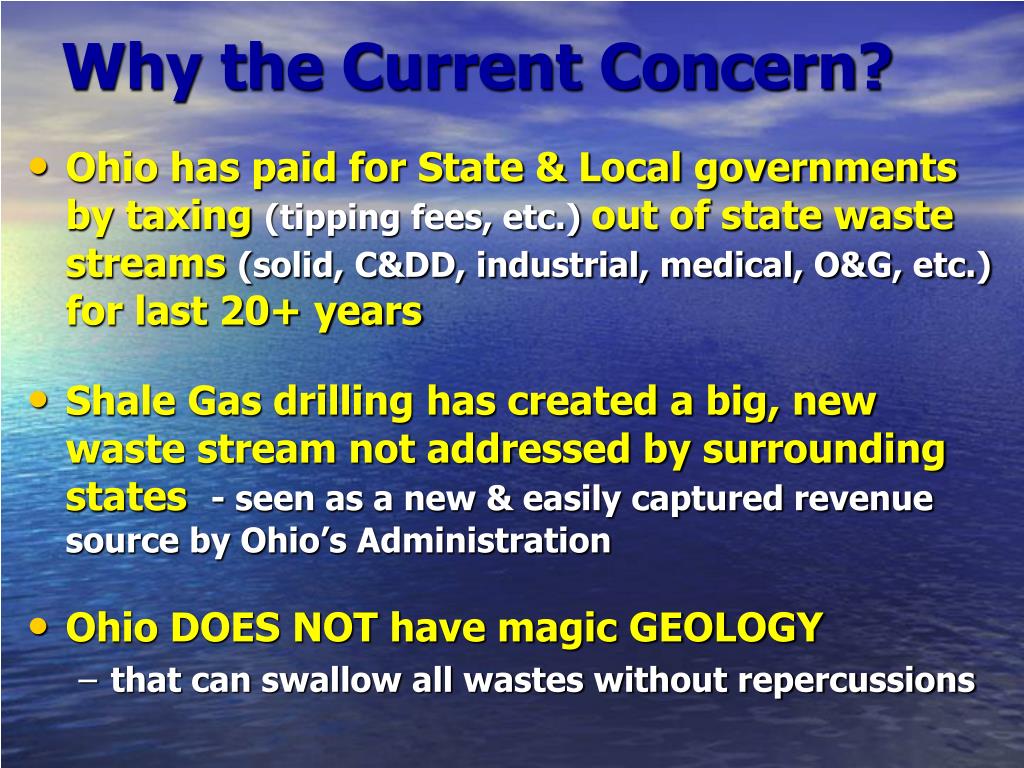 Why the Current Concern?

• Ohio has paid for State & Local governments by taxing (tipping fees, etc.) out of state waste streams (solid, C&DD, industrial, medical, O&G, etc.) for last 20+ years

• Shale Gas drilling has created a big, new waste stream not addressed by surrounding states - seen as a new & easily captured revenue source by Ohio's Administration

• Ohio DOES NOT have magic GEOLOGY
– that can swallow all wastes without repercussions